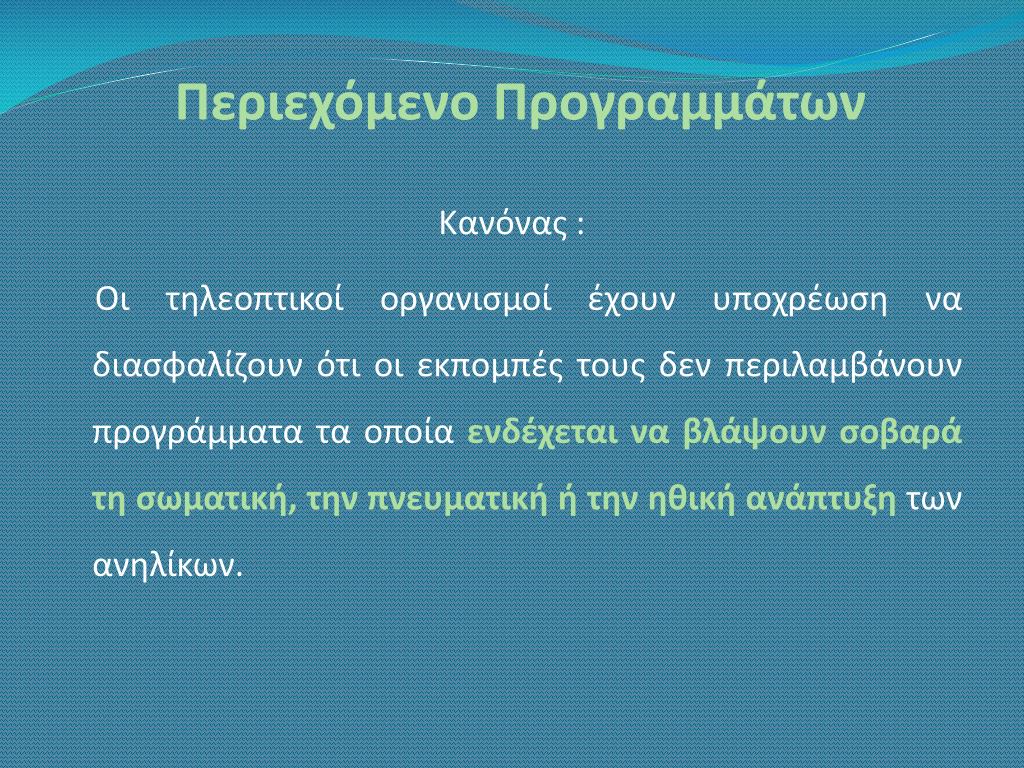 Περιεχόμενο Προγραμμάτων

Κανόνας :

Οι τηλεοπτικοί οργανισμοί έχουν υποχρέωση να διασφαλίζουν ότι οι εκπομπές τους δεν περιλαμβάνουν προγράμματα τα οποία ενδέχεται να βλάψουν σοβαρά τη σωματική, την πνευματική ή την ηθική ανάπτυξη των ανηλίκων.